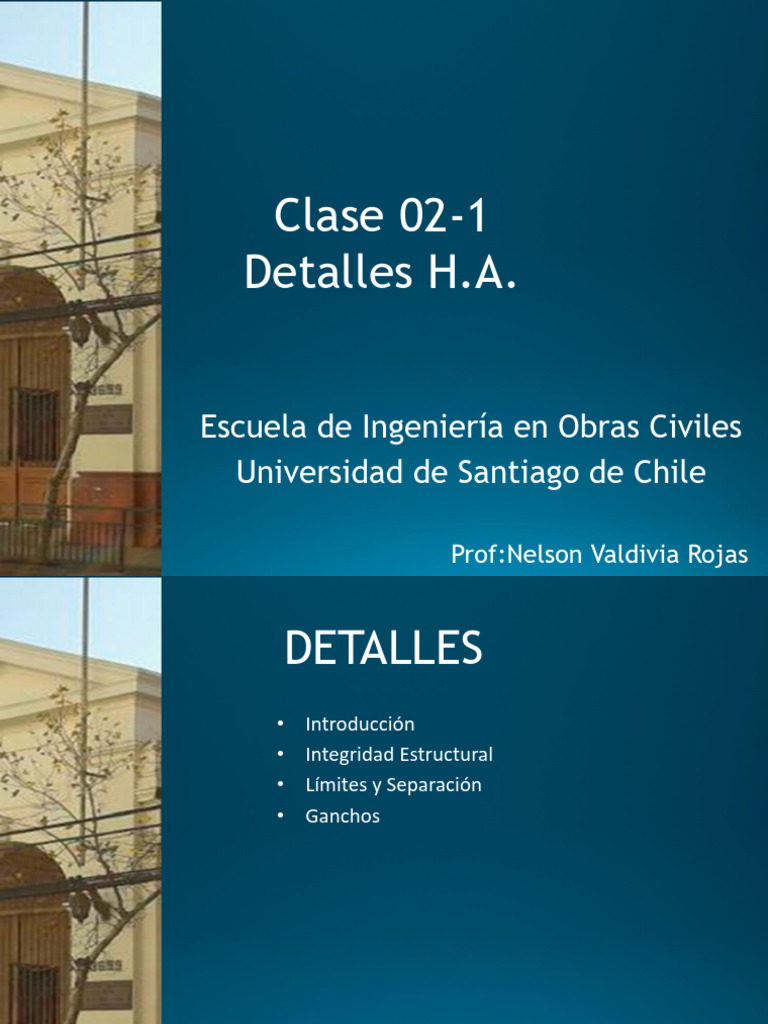 Clase 02-1
Detalles H.A.

Escuela de Ingeniería en Obras Civiles
Universidad de Santiago de Chile

Prof:Nelson Valdivia Rojas

DETALLES

• Introducción
• Integridad Estructural
• Límites y Separación
• Ganchos